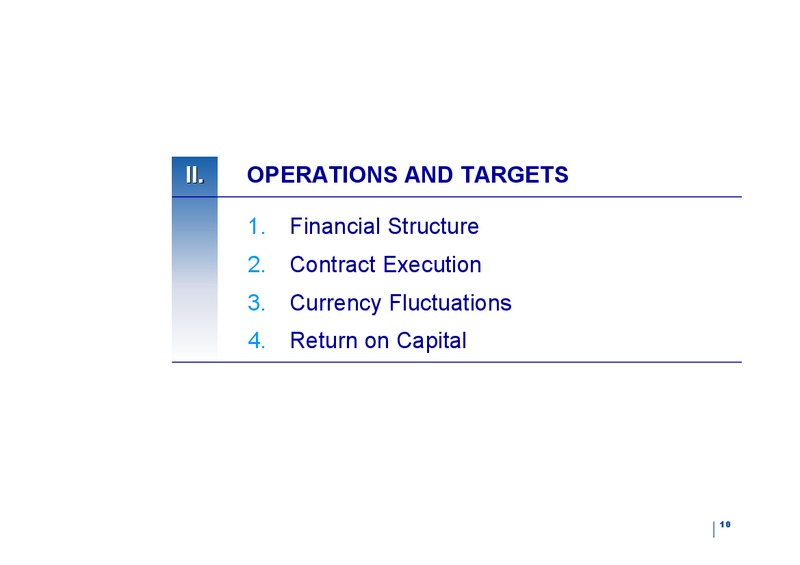 II.

OPERATIONS AND TARGETS

1. Financial Structure
2. Contract Execution
3. Currency Fluctuations
4. Return on Capital

10